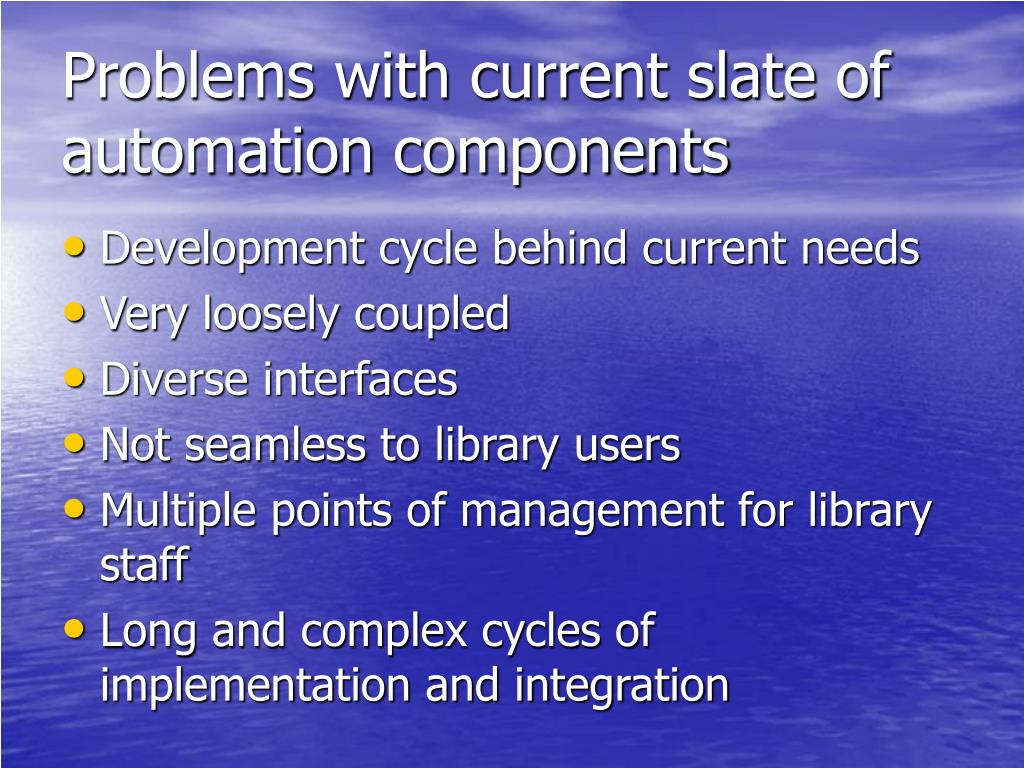 Problems with current slate of automation components

• Development cycle behind current needs
• Very loosely coupled
• Diverse interfaces
• Not seamless to library users
• Multiple points of management for library staff
• Long and complex cycles of implementation and integration